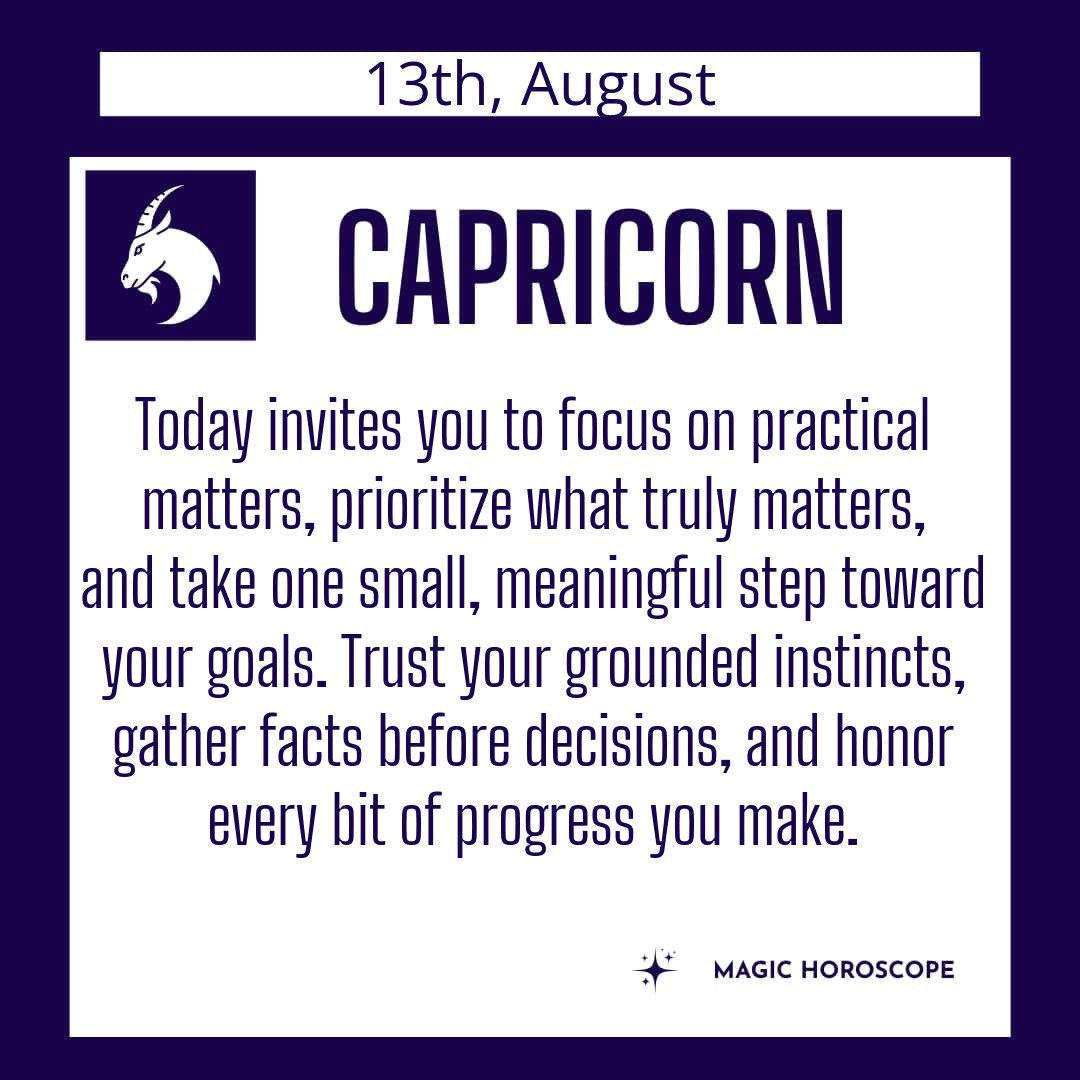 13th, August

CAPRICORN

Today invites you to focus on practical matters, prioritize what truly matters, and take one small, meaningful step toward your goals. Trust your grounded instincts, gather facts before decisions, and honor every bit of progress you make.

MAGIC HOROSCOPE